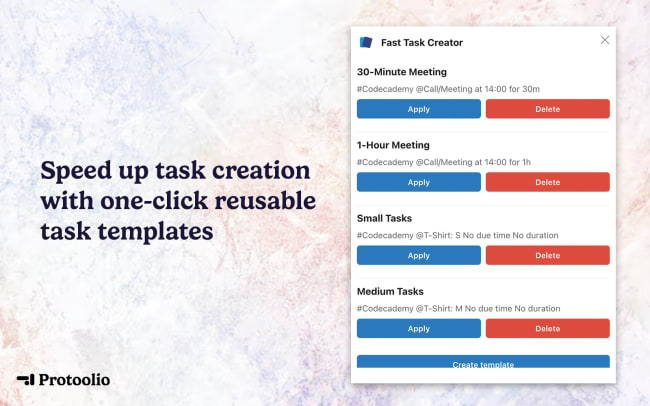 Speed up task creation with one-click reusable task templates

Protoolio

Fast Task Creator

30-Minute Meeting

#Codecademy @Call/Meeting at 14:00 for 30m

Apply Delete

1-Hour Meeting

#Codecademy @Call/Meeting at 14:00 for 1h

Apply Delete

Small Tasks

#Codecademy @T-Shirt: S No due time No duration

Apply Delete

Medium Tasks

#Codecademy @T-Shirt: M No due time No duration

Apply Delete

Create template